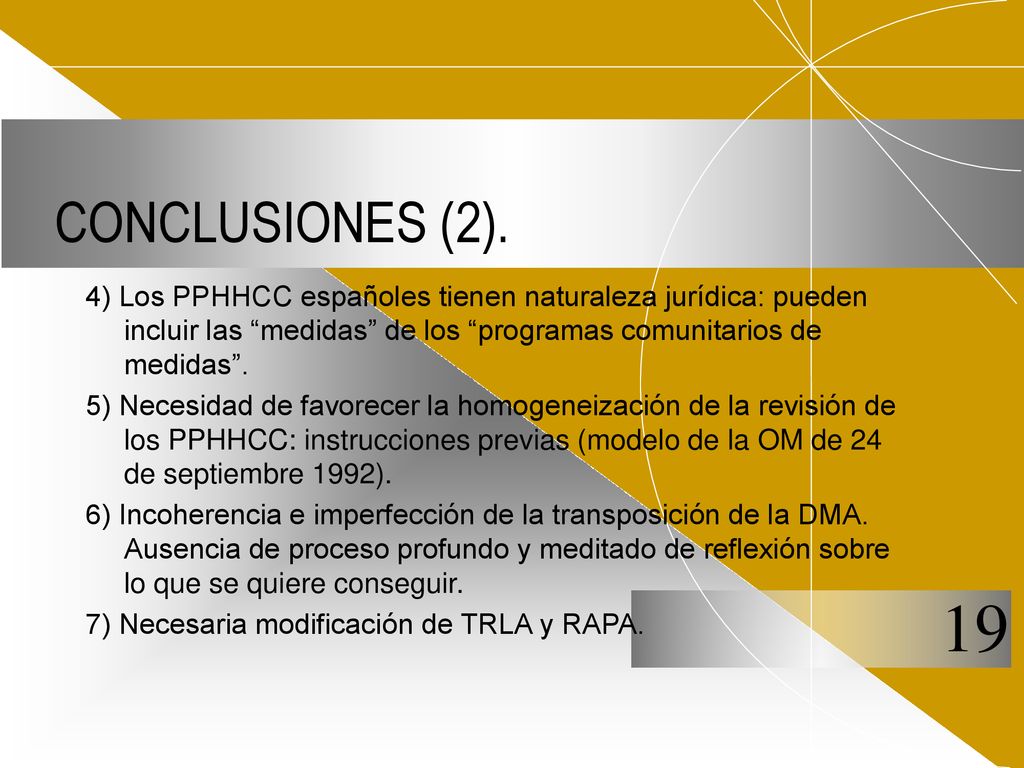 CONCLUSIONES (2).

4) Los PPHHCC españoles tienen naturaleza jurídica: pueden incluir las “medidas” de los “programas comunitarios de medidas”.

5) Necesidad de favorecer la homogeneización de la revisión de los PPHHCC: instrucciones previas (modelo de la OM de 24 de septiembre 1992).

6) Incoherencia e imperfección de la transposición de la DMA. Ausencia de proceso profundo y meditado de reflexión sobre lo que se quiere conseguir.

7) Necesaria modificación de TRLA y RAPA.

19